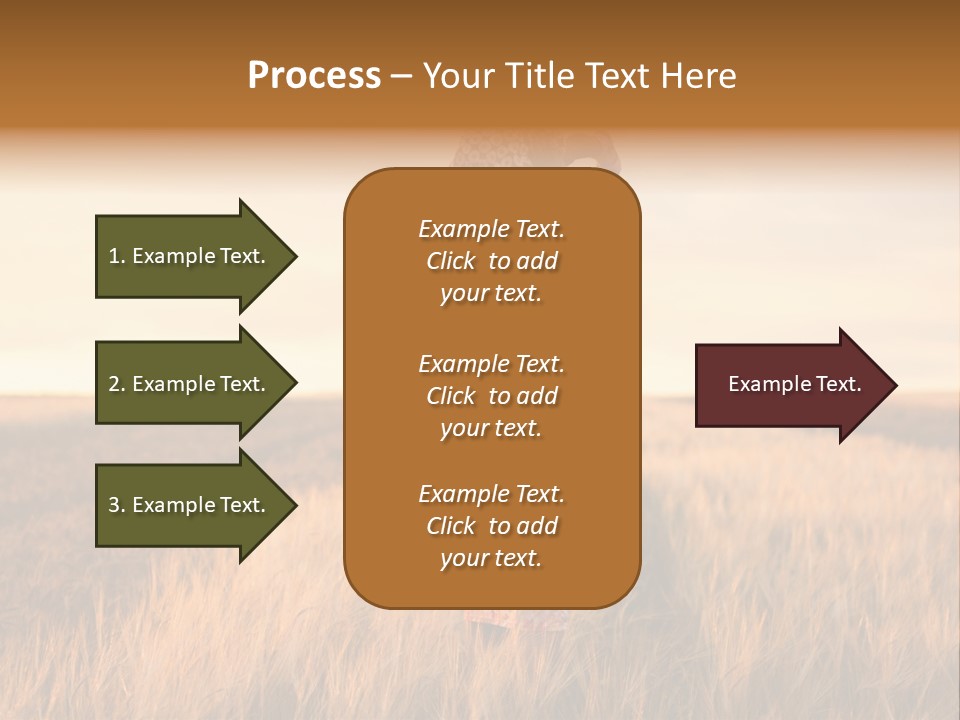 Process – Your Title Text Here

1. Example Text.

2. Example Text.

3. Example Text.

Example Text. Click to add your text.

Example Text. Click to add your text.

Example Text. Click to add your text.

Example Text.